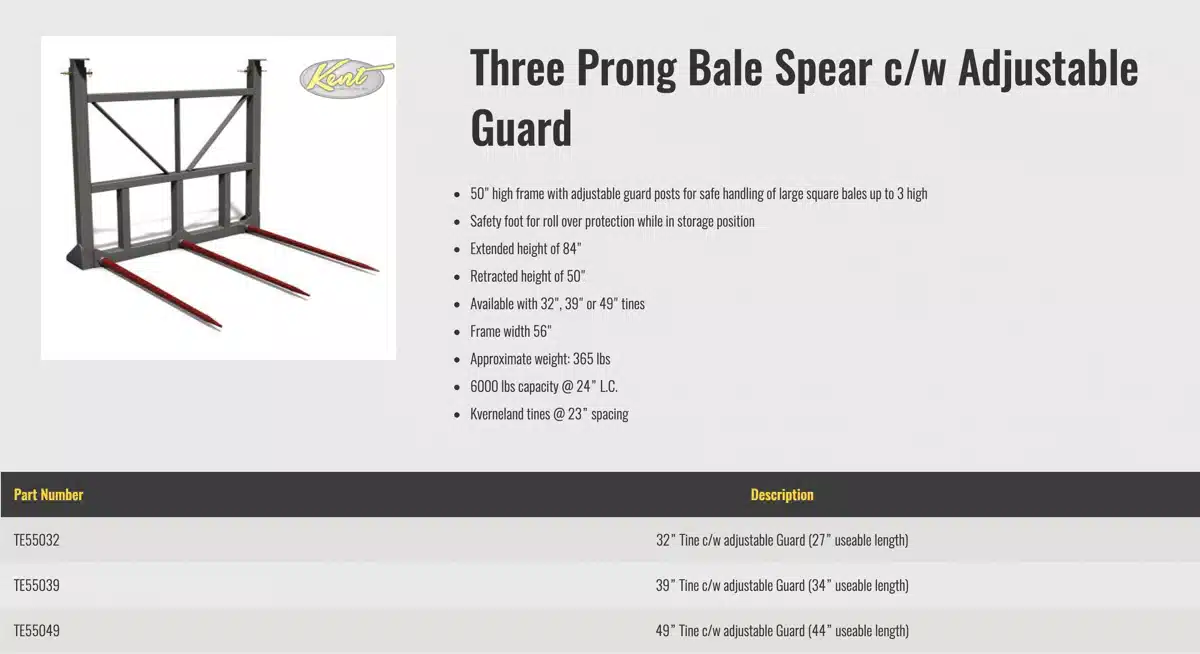 Kent

Three Prong Bale Spear c/w Adjustable Guard

- 50" high frame with adjustable guard posts for safe handling of large square bales up to 3 high
- Safety foot for roll over protection while in storage position
- Extended height of 84"
- Retracted height of 50"
- Available with 32", 39" or 49" tines
- Frame width 56"
- Approximate weight: 365 lbs
- 6000 lbs capacity @ 24" L.C.
- Kverneland tines @ 23" spacing

| Part Number | Description |
|---|---|
| TE55032 | 32" Tine c/w adjustable Guard (27" useable length) |
| TE55039 | 39" Tine c/w adjustable Guard (34" useable length) |
| TE55049 | 49" Tine c/w adjustable Guard (44" useable length) |